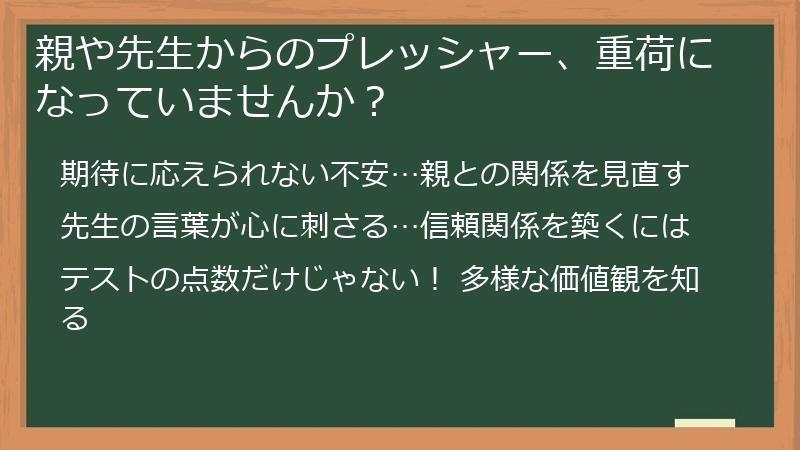 親や先生からのプレッシャー、重荷になっていませんか？

期待に応えられない不安…親との関係を見直す

先生の言葉が心に刺さる…信頼関係を築くには

テストの点数だけじゃない！ 多様な価値観を知る